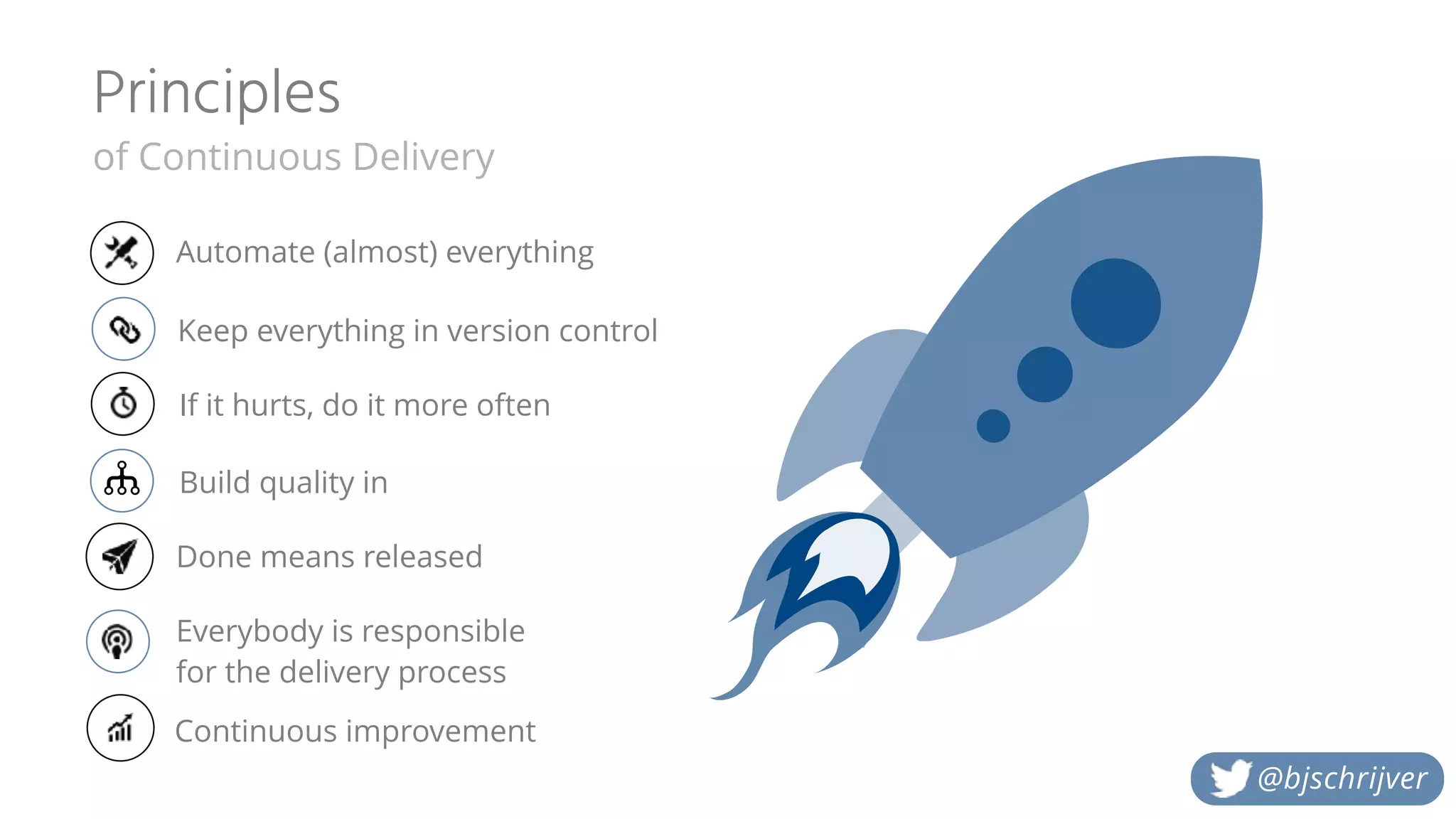 Principles
of Continuous Delivery

Automate (almost) everything

Keep everything in version control

If it hurts, do it more often

Build quality in

Done means released

Everybody is responsible for the delivery process

Continuous improvement

@bjschrijver